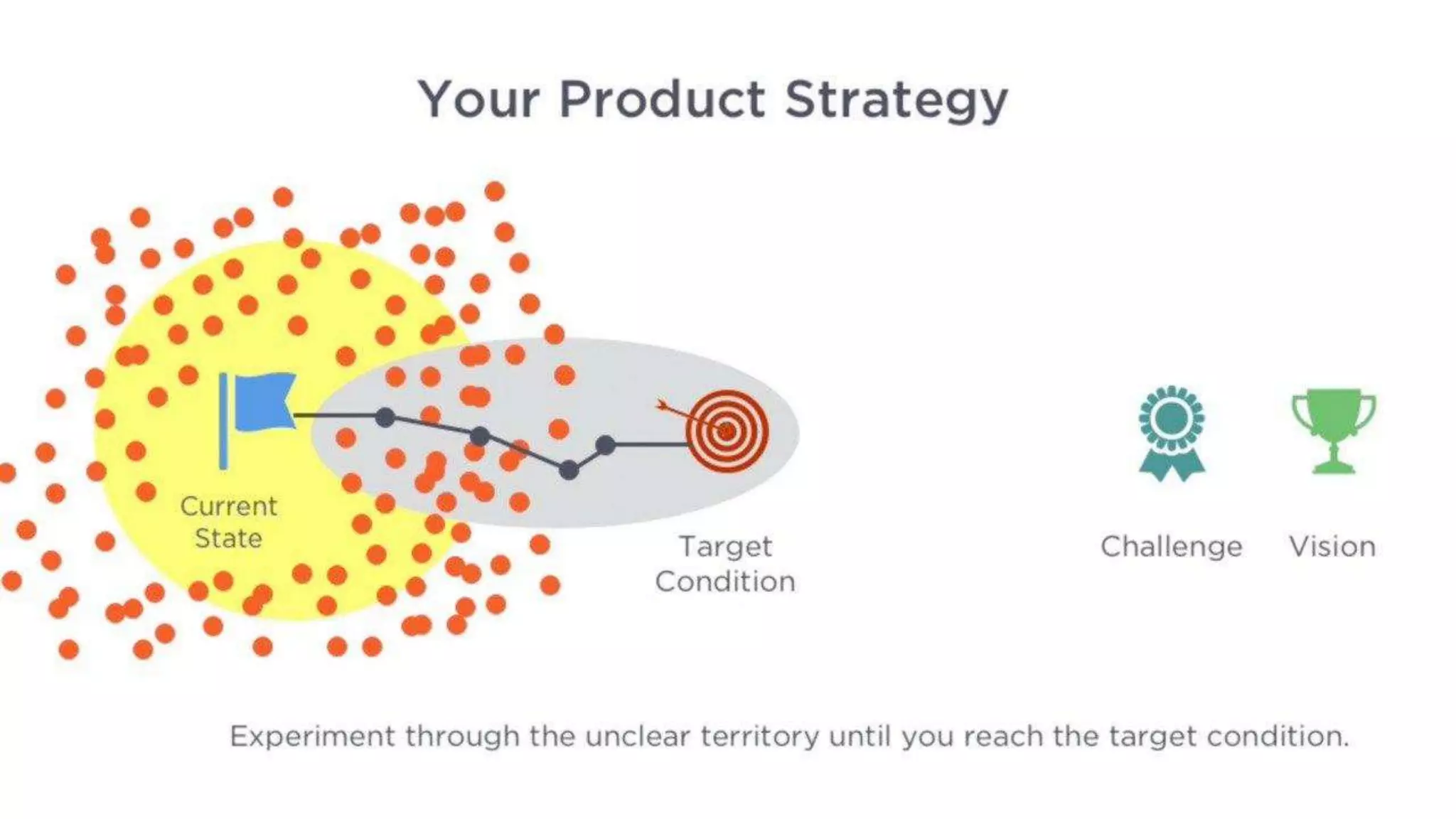 Your Product Strategy

Current State

Target Condition

Challenge

Vision

Experiment through the unclear territory until you reach the target condition.